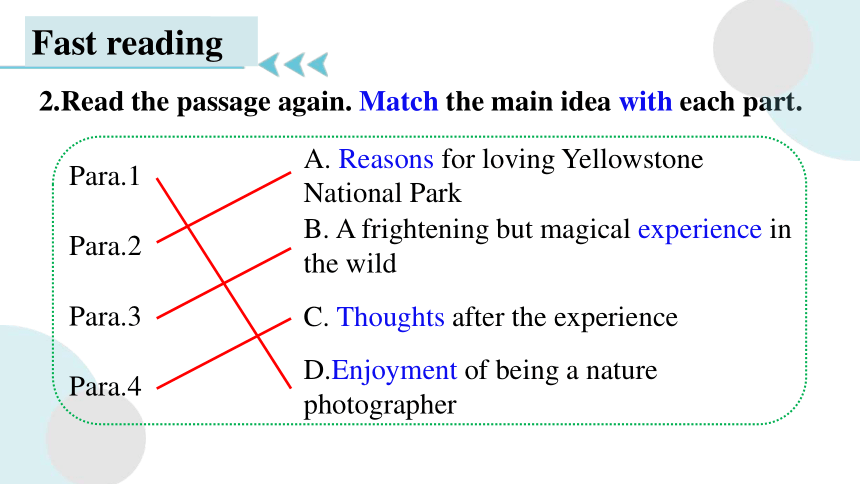 Fast reading

2.Read the passage again. Match the main idea with each part.

Para.1

Para.2

Para.3

Para.4

A. Reasons for loving Yellowstone National Park

B. A frightening but magical experience in the wild

C. Thoughts after the experience

D.Enjoyment of being a nature photographer